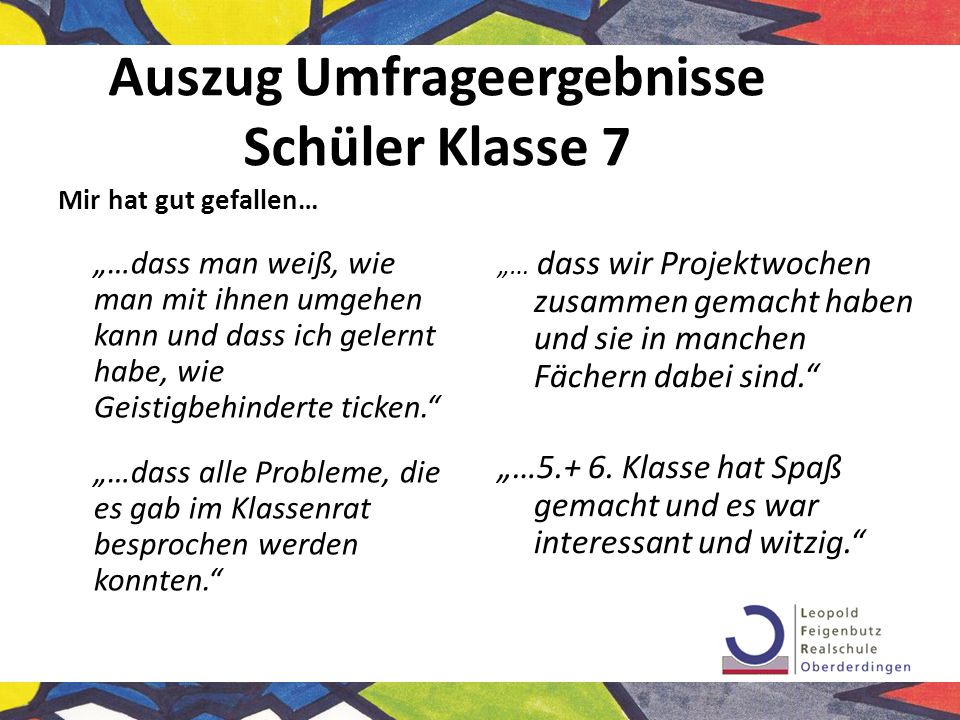 Auszug Umfrageergebnisse Schüler Klasse 7

Mir hat gut gefallen…

„…dass man weiß, wie man mit ihnen umgehen kann und dass ich gelernt habe, wie Geistigbehinderte ticken.“

„…dass alle Probleme, die es gab im Klassenrat besprochen werden konnten.“

„… dass wir Projektwochen zusammen gemacht haben und sie in manchen Fächern dabei sind.“

„…5.+ 6. Klasse hat Spaß gemacht und es war interessant und witzig.“

Leopold
Feigenbutz
Realschule
Oberderdingen